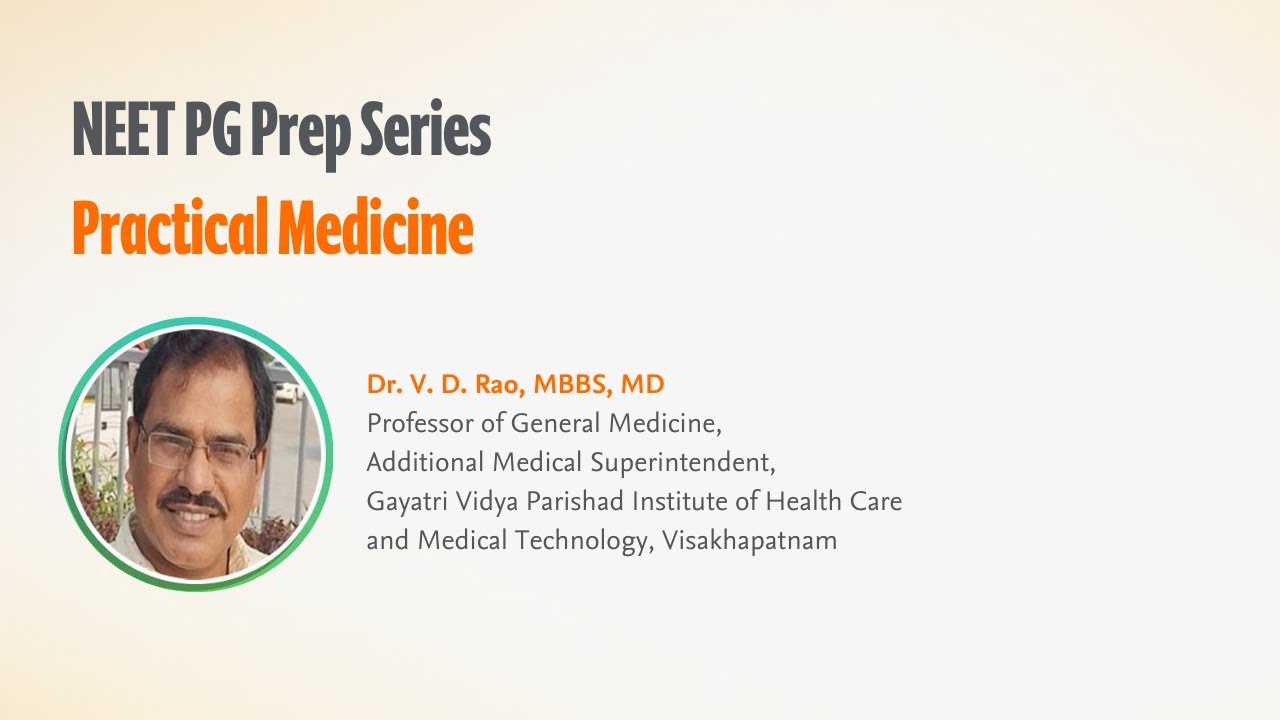 NEET PG Prep Series
Practical Medicine

Dr. V. D. Rao, MBBS, MD
Professor of General Medicine,
Additional Medical Superintendent,
Gayatri Vidya Parishad Institute of Health Care and Medical Technology, Visakhapatnam